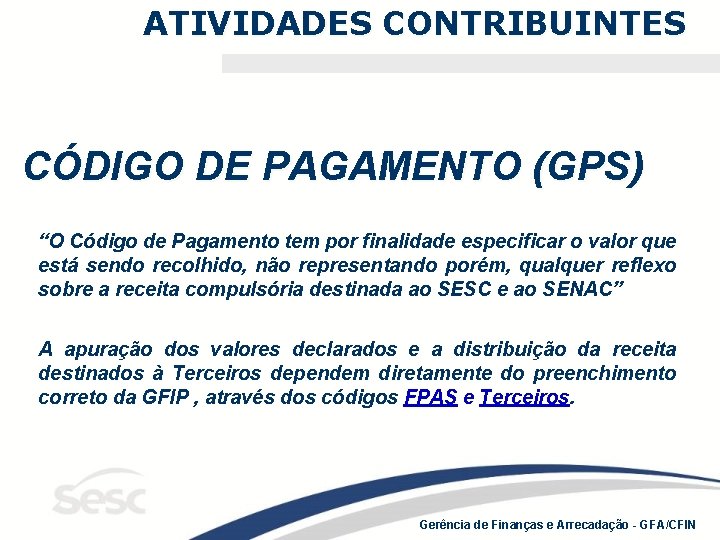 ATIVIDADES CONTRIBUINTES

CÓDIGO DE PAGAMENTO (GPS)

“O Código de Pagamento tem por finalidade especificar o valor que está sendo recolhido, não representando porém, qualquer reflexo sobre a receita compulsória destinada ao SESC e ao SENAC”

A apuração dos valores declarados e a distribuição da receita destinados à Terceiros dependem diretamente do preenchimento correto da GFIP , através dos códigos FPAS e Terceiros.

sesc

Gerência de Finanças e Arrecadação - GFA/CFIN